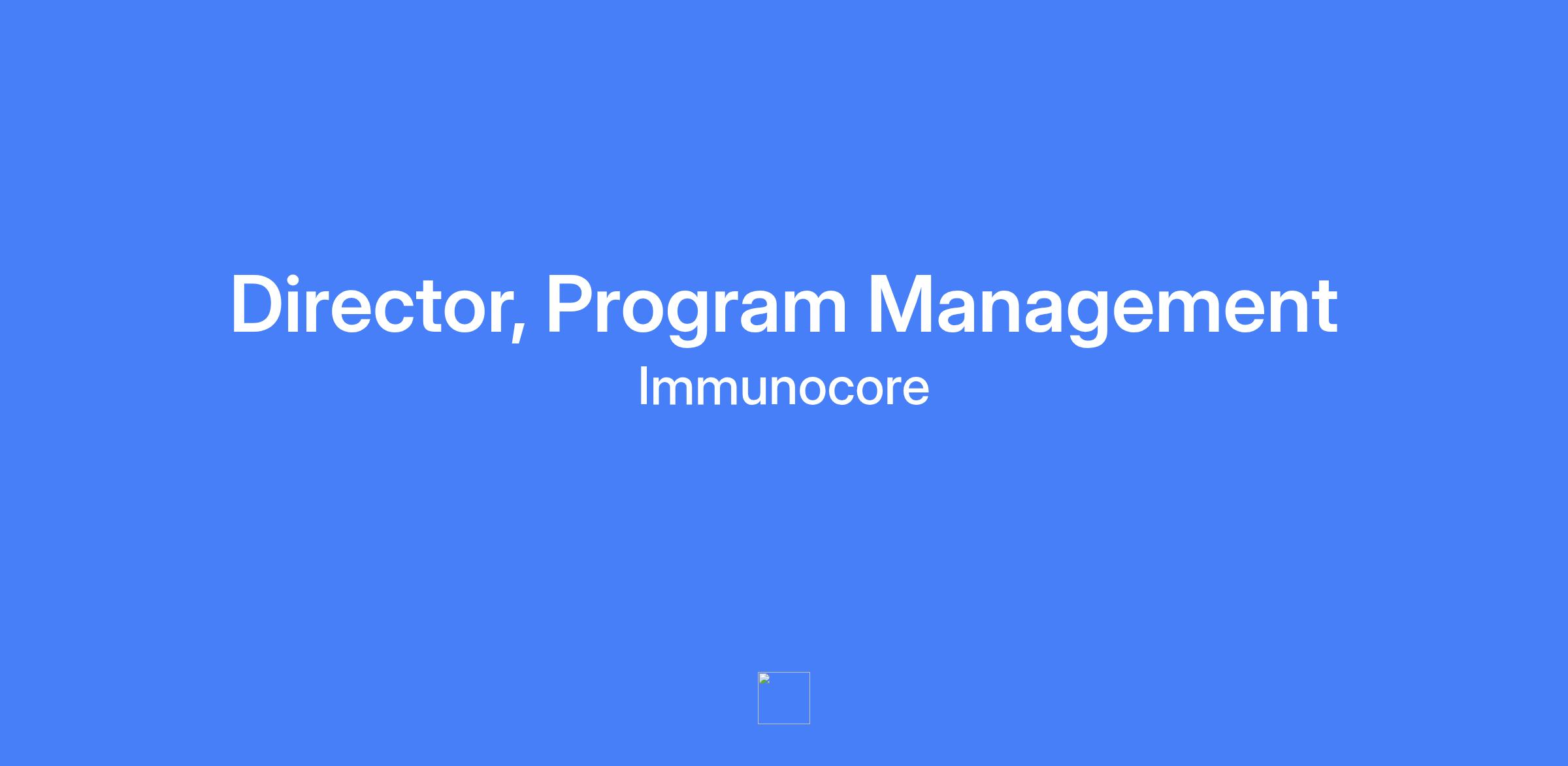 Director, Program Management

Immunocore